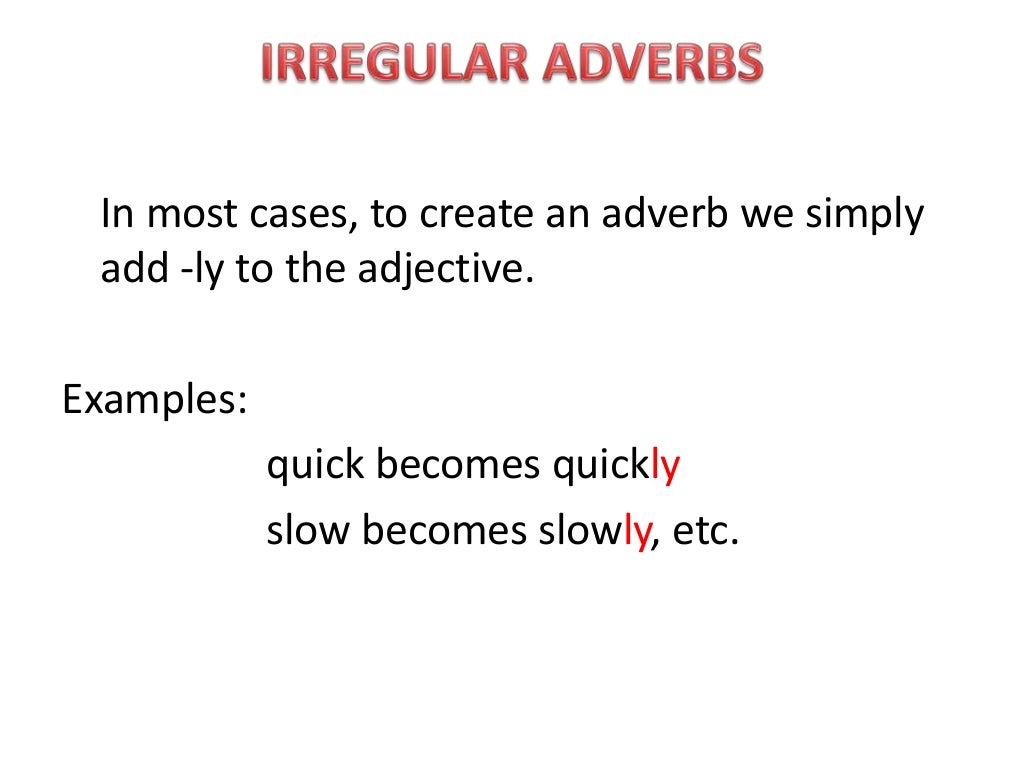 IRREGULAR ADVERBS

In most cases, to create an adverb we simply add -ly to the adjective.

Examples:
quick becomes quickly
slow becomes slowly, etc.